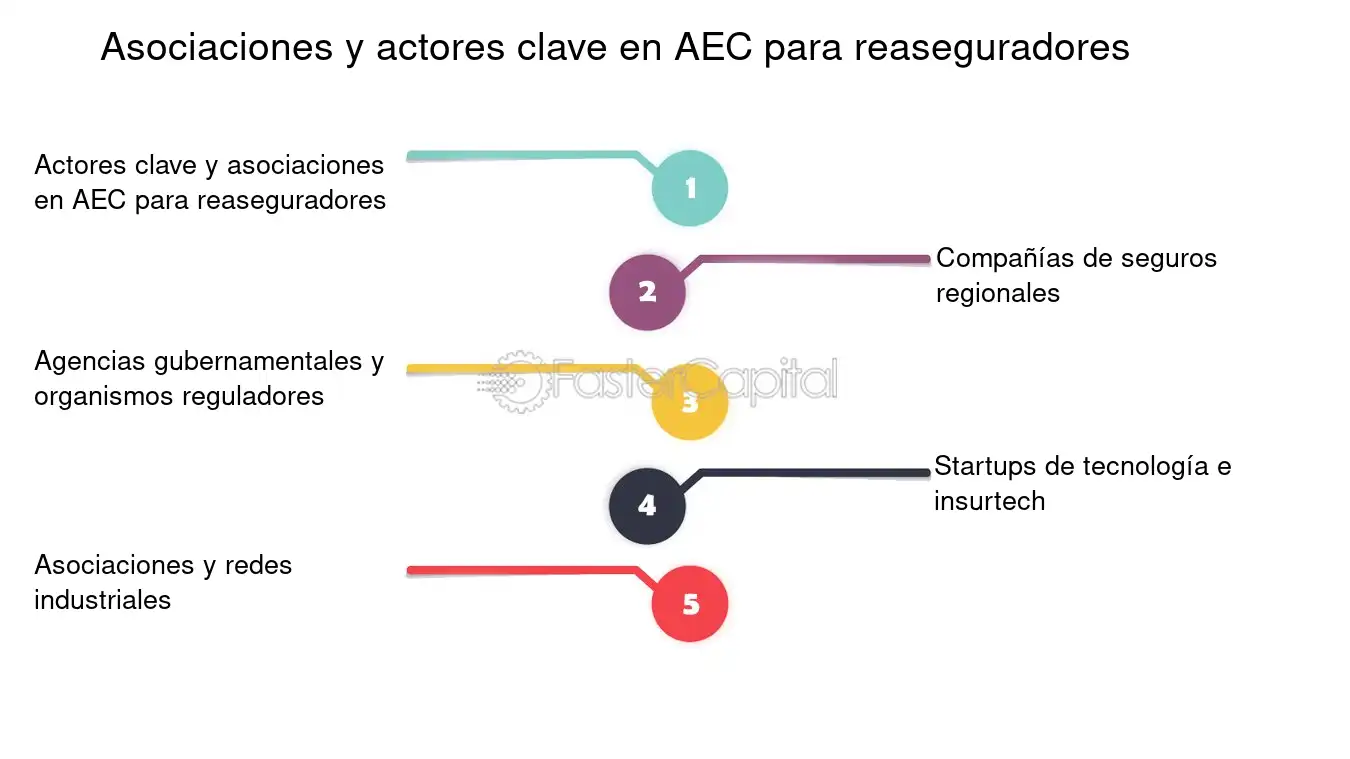 Asociaciones y actores clave en AEC para reaseguradores

Actores clave y asociaciones en AEC para reaseguradores

1

2

Compañías de seguros regionales

Agencias gubernamentales y organismos reguladores

FasterCapital

3

4

Startups de tecnología e insurtech

Asociaciones y redes industriales

5